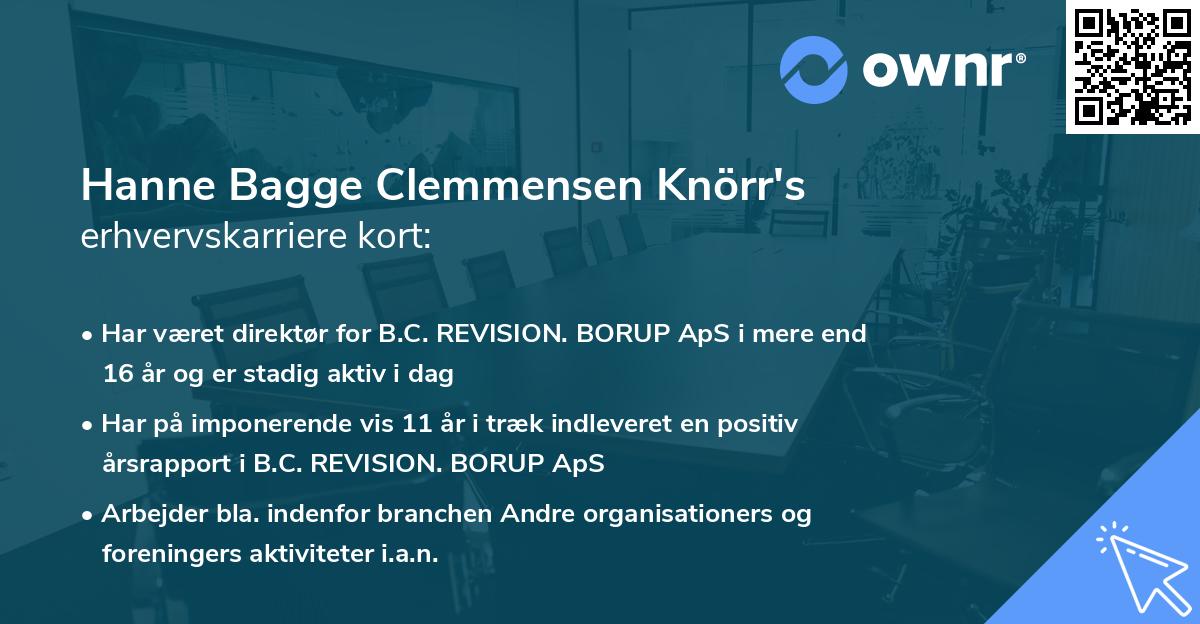 ownr®

Hanne Bagge Clemmensen Knörr's
erhvervskarriere kort:

• Har været direktør for B.C. REVISION. BORUP ApS i mere end 16 år og er stadig aktiv i dag

• Har på imponerende vis 11 år i træk indleveret en positiv årsrapport i B.C. REVISION. BORUP ApS

• Arbejder bla. indenfor branchen Andre organisationers og foreningers aktiviteter i.a.n.